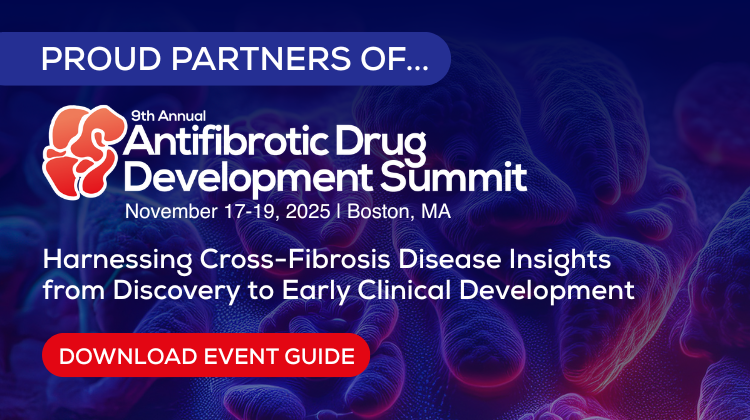 PROUD PARTNERS OF...

9th Annual
Antifibrotic Drug Development Summit
November 17-19, 2025 | Boston, MA

Harnessing Cross-Fibrosis Disease Insights from Discovery to Early Clinical Development

DOWNLOAD EVENT GUIDE